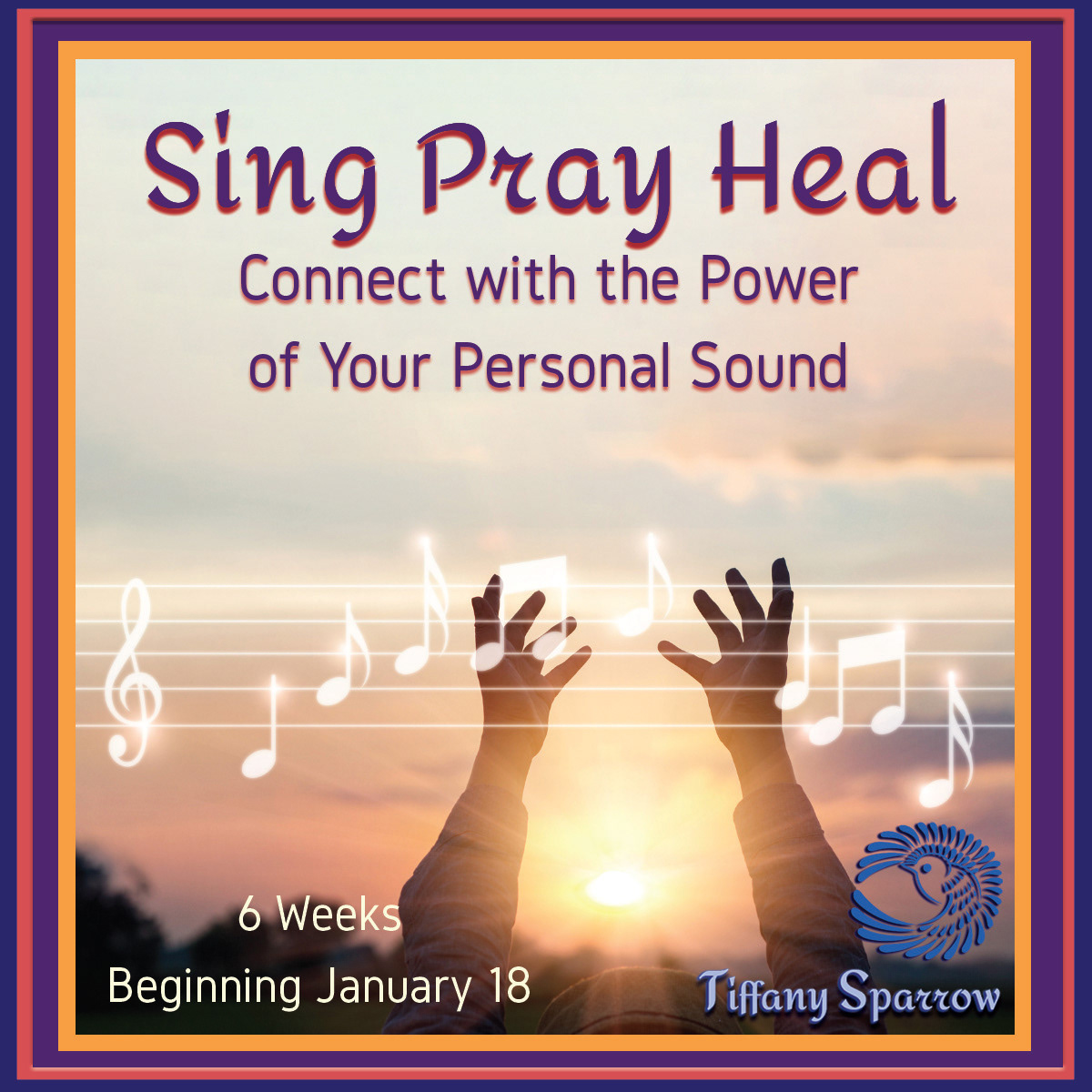 Sing Pray Heal

Connect with the Power of Your Personal Sound

6 Weeks

Beginning January 18

Tiffany Sparrow